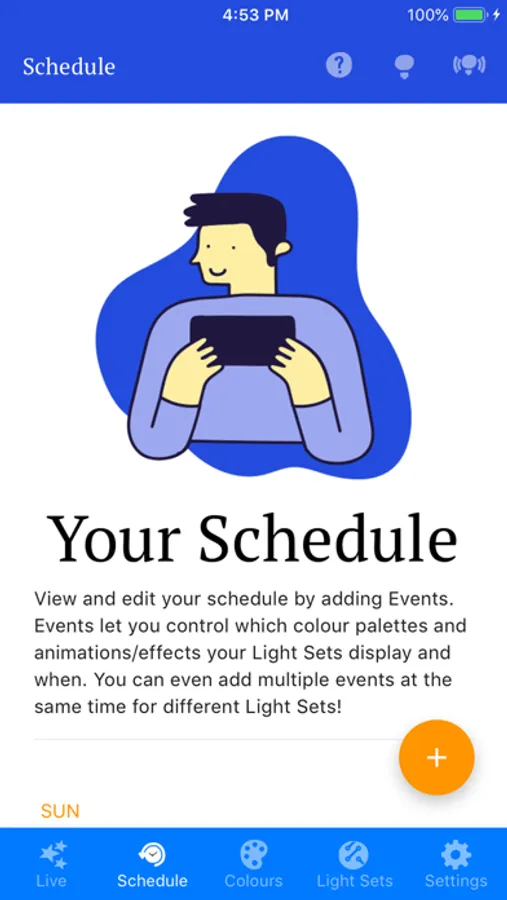 4:53 PM
100%

Schedule

Your Schedule

View and edit your schedule by adding Events. Events let you control which colour palettes and animations/effects your Light Sets display and when. You can even add multiple events at the same time for different Light Sets!

+

SUN

Live
Schedule
Colours
Light Sets
Settings